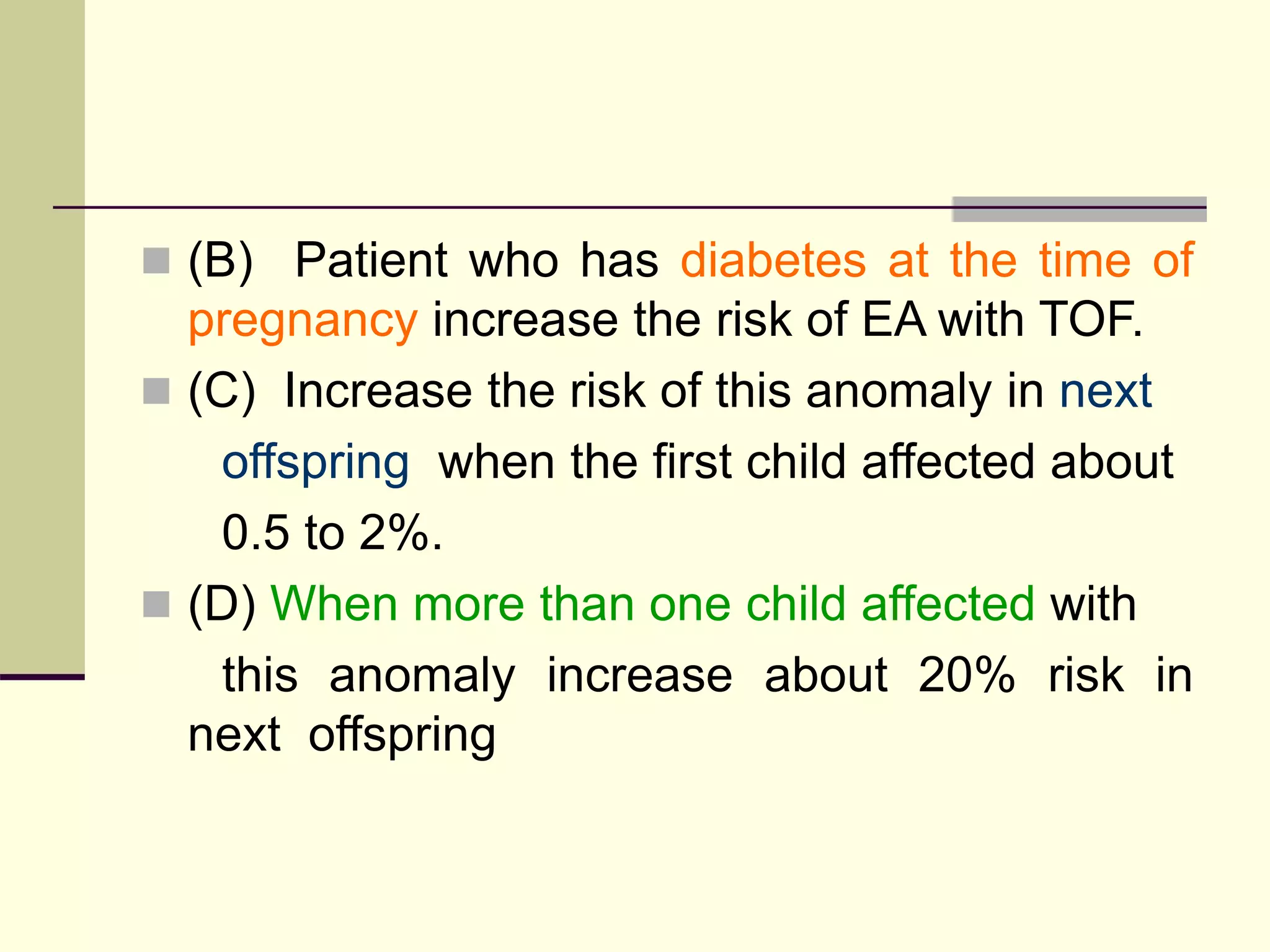 (B) Patient who has diabetes at the time of pregnancy increase the risk of EA with TOF.

(C) Increase the risk of this anomaly in next offspring when the first child affected about 0.5 to 2%.

(D) When more than one child affected with this anomaly increase about 20% risk in next offspring